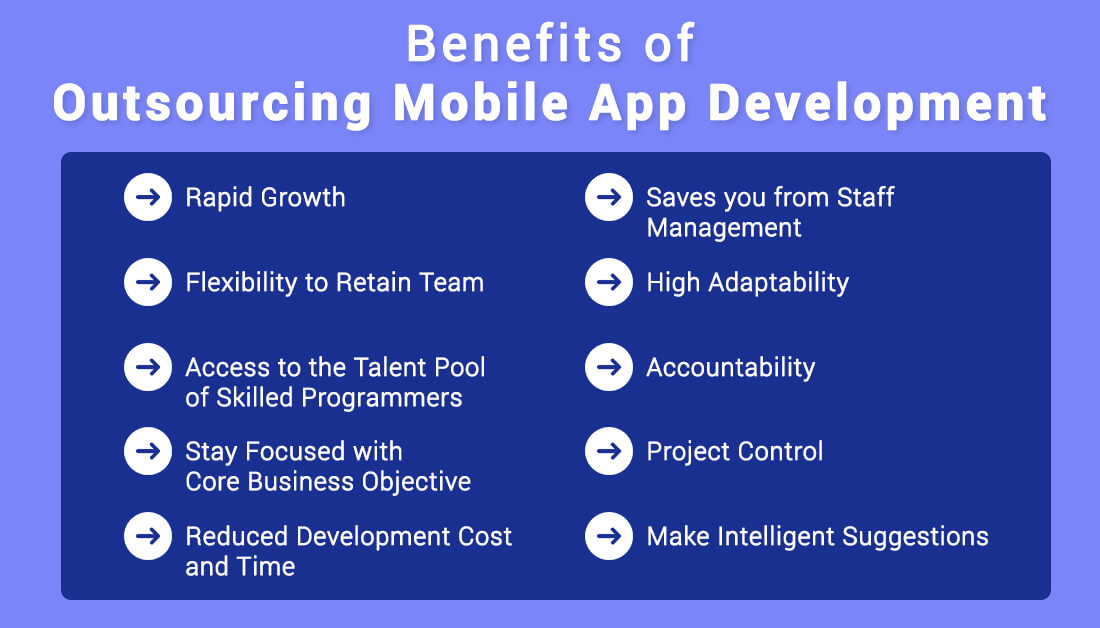 Benefits of
Outsourcing Mobile App Development

Rapid Growth

Flexibility to Retain Team

Access to the Talent Pool of Skilled Programmers

Stay Focused with Core Business Objective

Reduced Development Cost and Time

Saves you from Staff Management

High Adaptability

Accountability

Project Control

Make Intelligent Suggestions